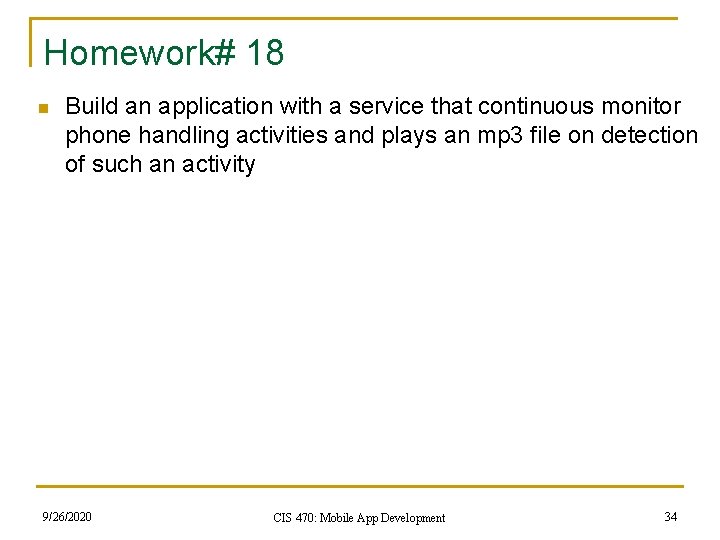 Homework# 18

Build an application with a service that continuous monitor phone handling activities and plays an mp3 file on detection of such an activity

9/26/2020

CIS 470: Mobile App Development

34